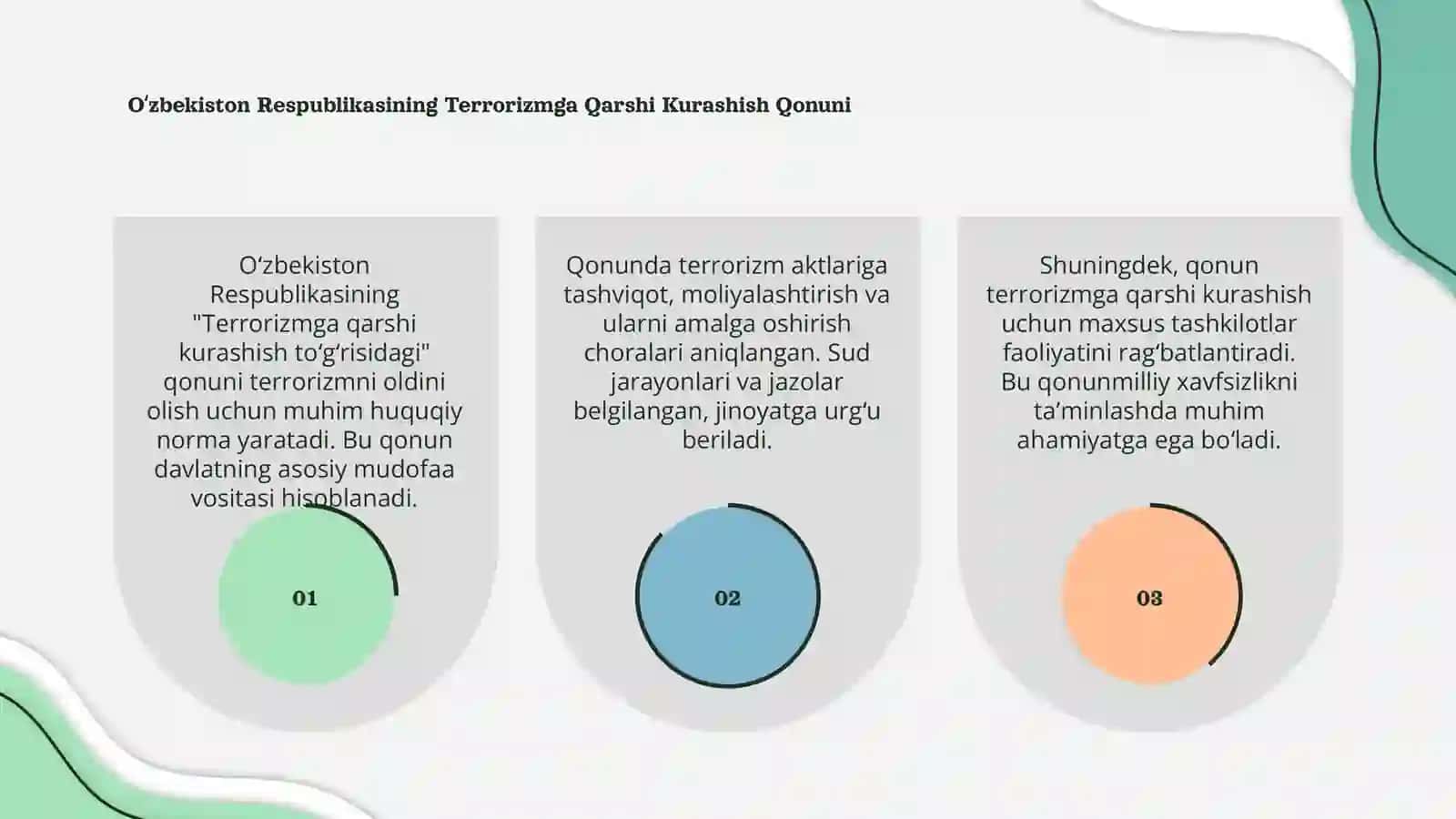 O‘zbekiston Respublikasining Terrorizmga Qarshi Kurashish Qonuni

O‘zbekiston Respublikasining "Terrorizmga qarshi kurashish to‘g‘risidagi" qonuni terrorizmni oldini olish uchun muhim huquqiy norma yaratadi. Bu qonun davlatning asosiy mudofaa vositasi hisoblanadi.

01

Qonunda terrorizm aktlariga tashviqot, moliyalashtirish va ularni amalga oshirish choralari aniqlangan. Sud jarayonlari va jazolar belgilangan, jinoyatga urg‘u beriladi.

02

Shuningdek, qonun terrorizmga qarshi kurashish uchun maxsus tashkilotlar faoliyatini rag‘batlantiradi. Bu qonunmilliy xavfsizlikni ta’minlashda muhim ahamiyatga ega bo‘ladi.

03